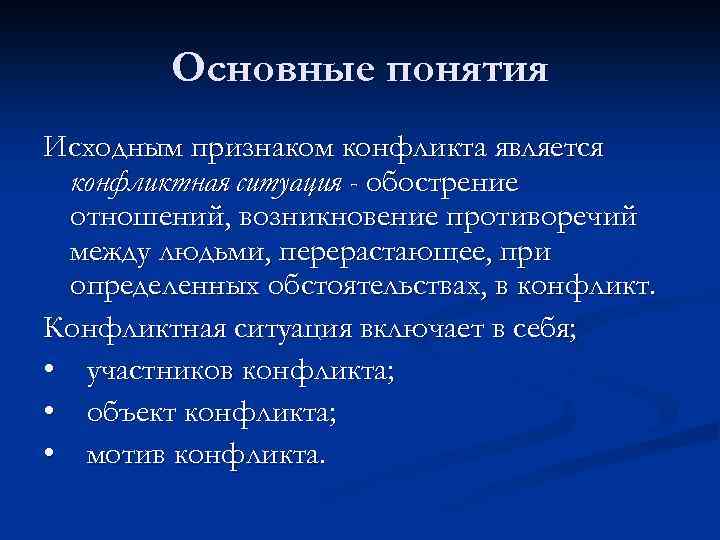 Основные понятия

Исходным признаком конфликта является конфликтная ситуация - обострение отношений, возникновение противоречий между людьми, перерастающее, при определенных обстоятельствах, в конфликт.

Конфликтная ситуация включает в себя;

• участников конфликта;
• объект конфликта;
• мотив конфликта.